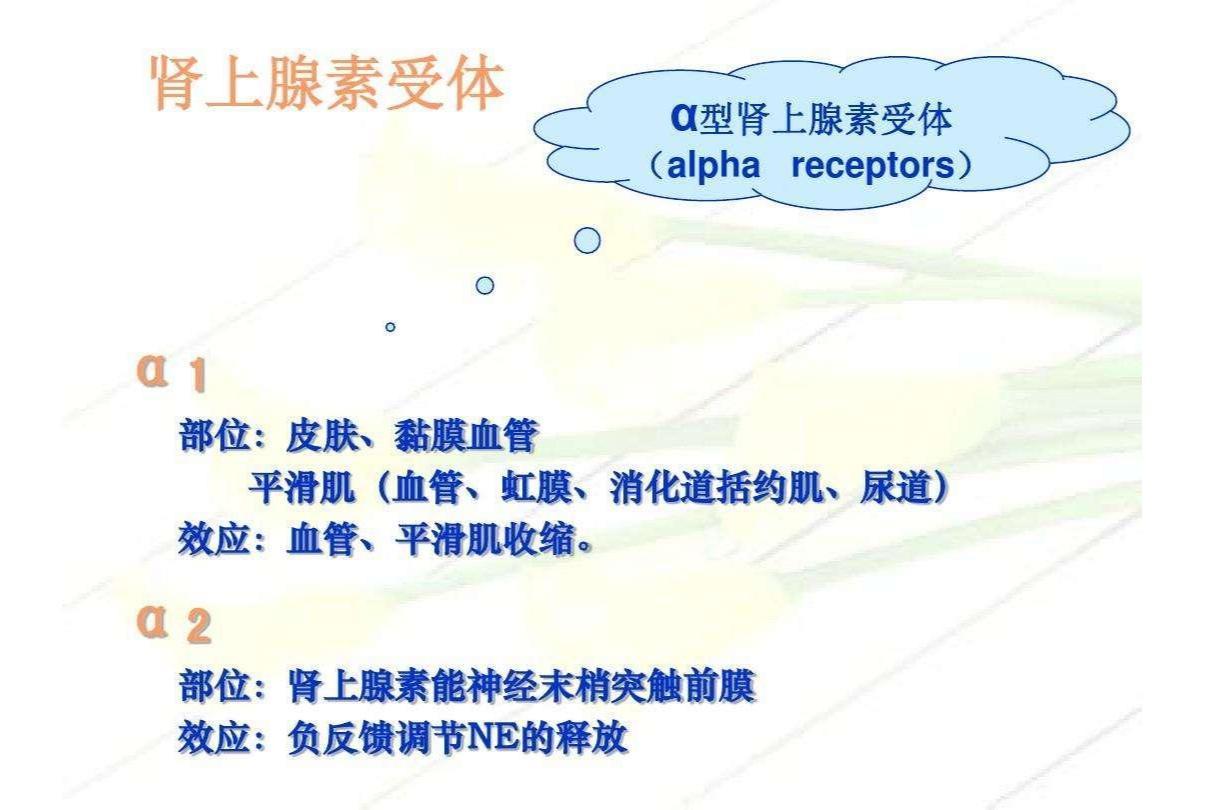 肾上腺素受体

α型肾上腺素受体
（alpha receptors）

α 1

部位：皮肤、黏膜血管
平滑肌（血管、虹膜、消化道括约肌、尿道）
效应：血管、平滑肌收缩。

α 2

部位：肾上腺素能神经末梢突触前膜
效应：负反馈调节NE的释放